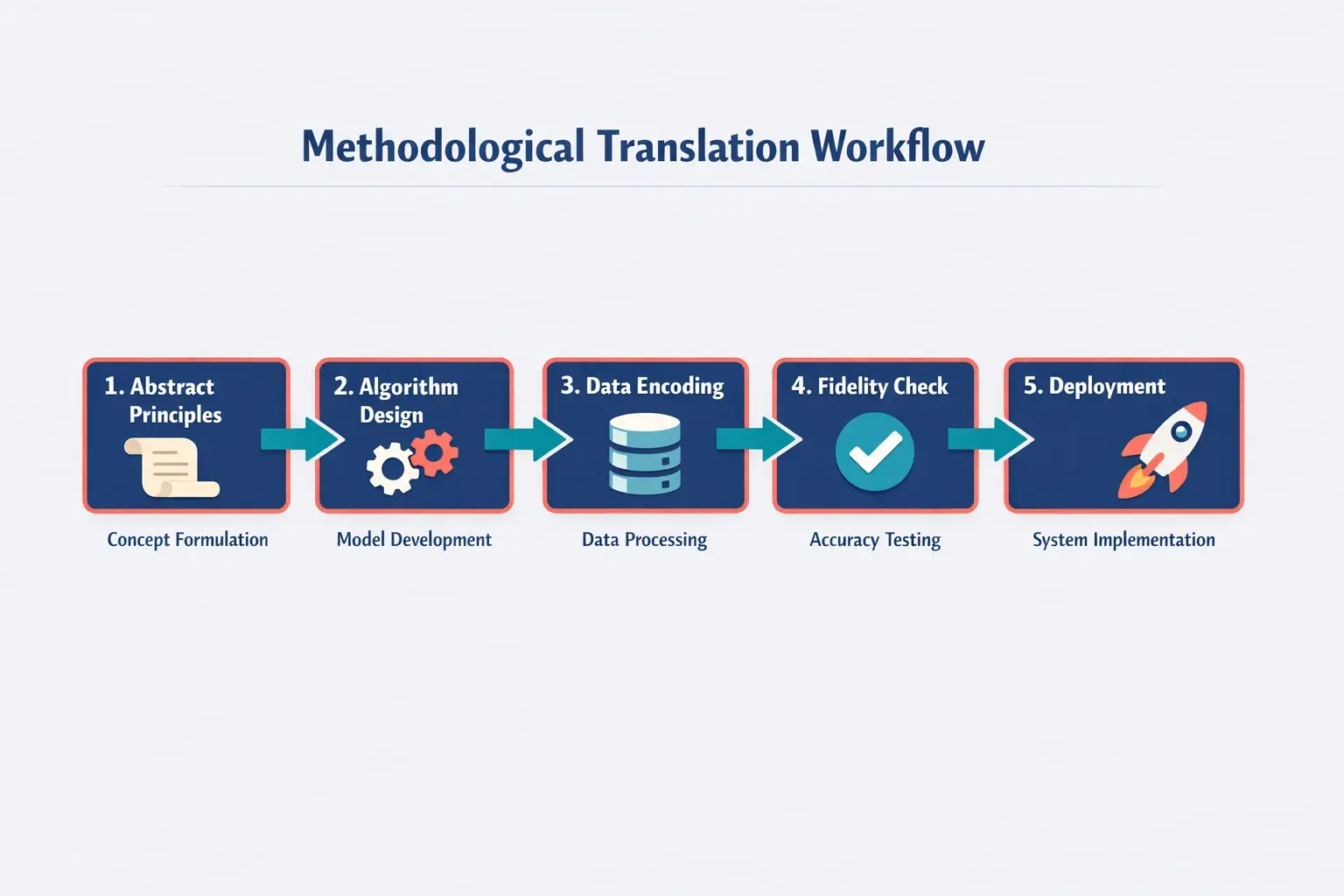 Methodological Translation Workflow

1. Abstract Principles

Concept Formulation

2. Algorithm Design

Model Development

3. Data Encoding

Data Processing

4. Fidelity Check

Accuracy Testing

5. Deployment

System Implementation